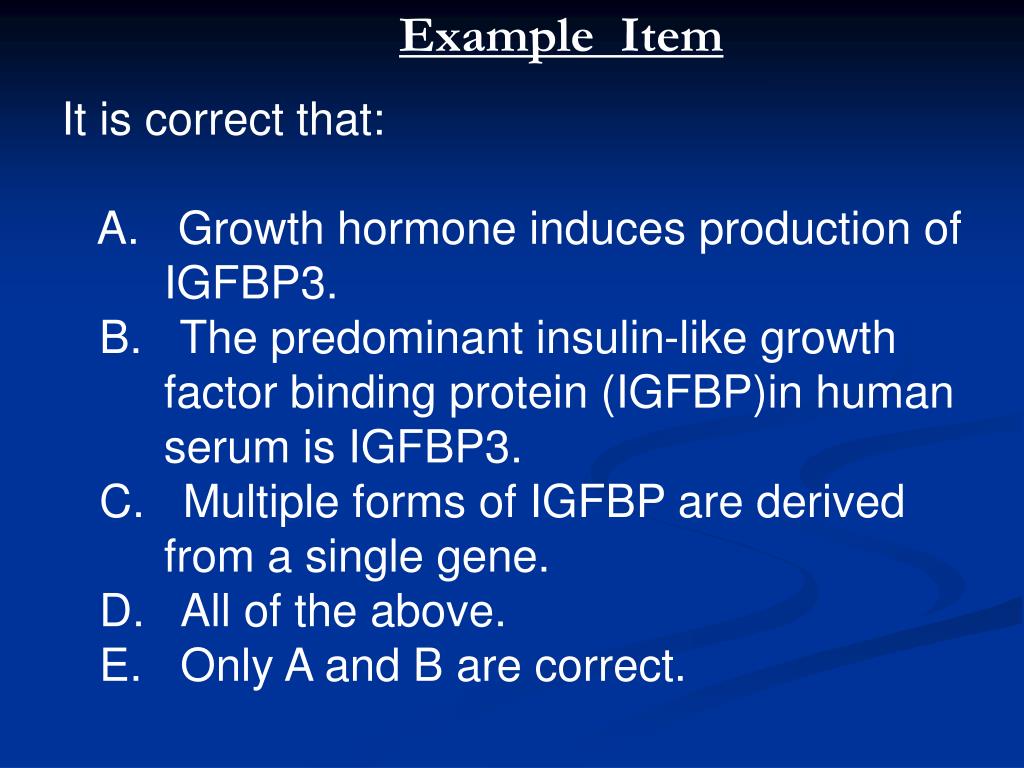 Example Item

It is correct that:

A. Growth hormone induces production of IGFBP3.
B. The predominant insulin-like growth factor binding protein (IGFBP)in human serum is IGFBP3.
C. Multiple forms of IGFBP are derived from a single gene.
D. All of the above.
E. Only A and B are correct.